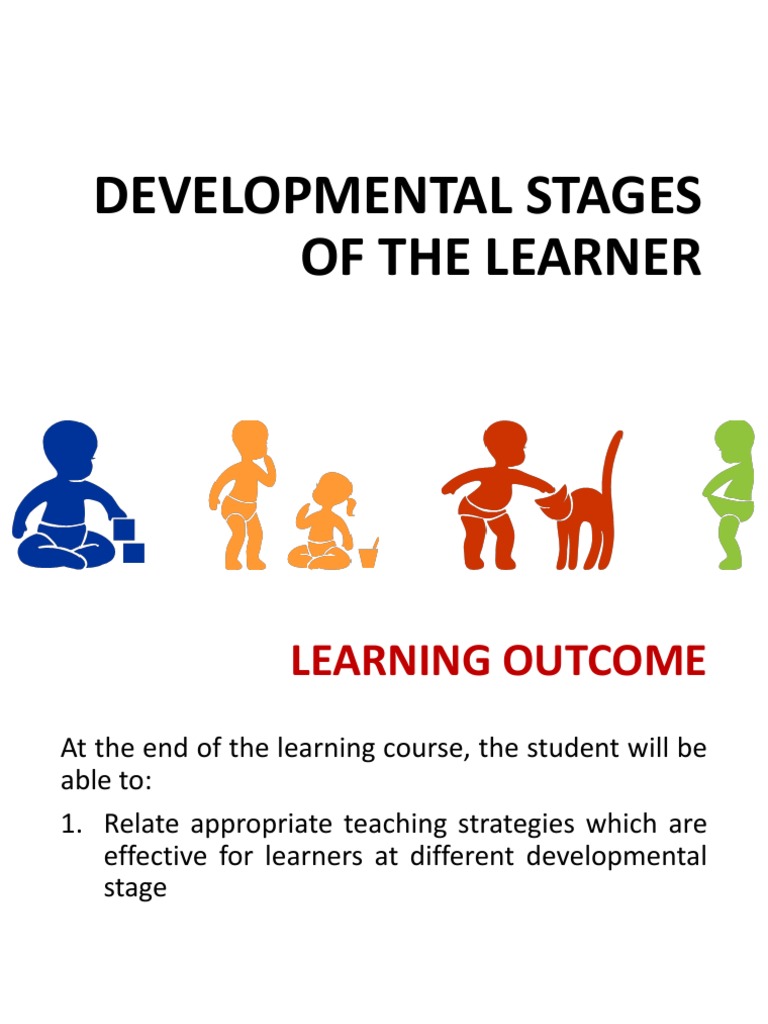 DEVELOPMENTAL STAGES OF THE LEARNER

LEARNING OUTCOME

At the end of the learning course, the student will be able to:

1. Relate appropriate teaching strategies which are effective for learners at different developmental stage